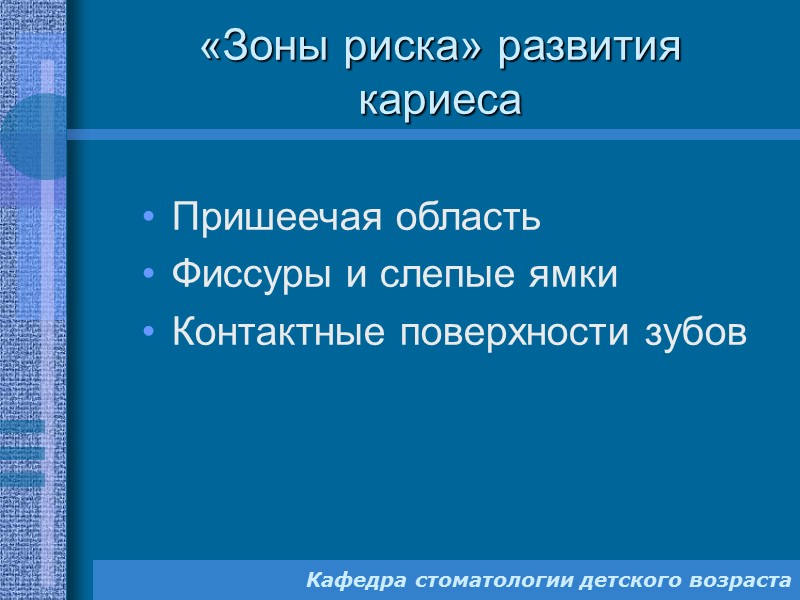 «Зоны риска» развития кариеса

• Пришеечая область
• Фиссуры и слепые ямки
• Контактные поверхности зубов

Кафедра стоматологии детского возраста